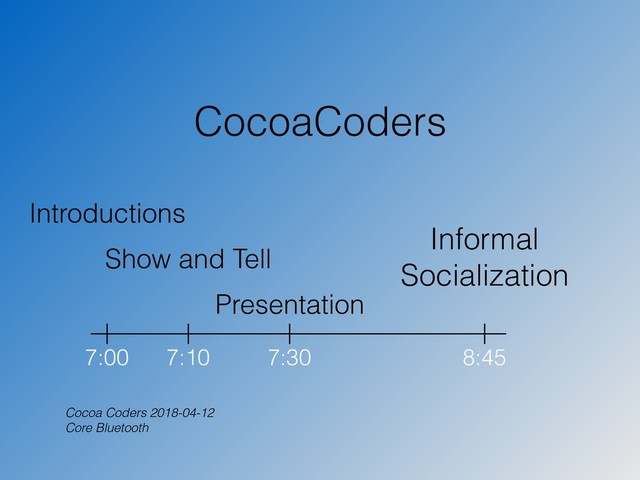 CocoaCoders

Introductions

Show and Tell

Presentation

Informal Socialization

7:00 7:10 7:30 8:45

Cocoa Coders 2018-04-12
Core Bluetooth